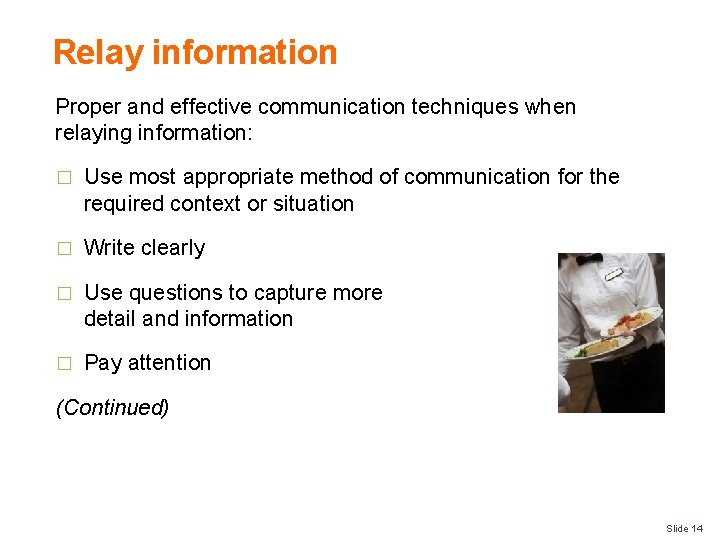 Relay information

Proper and effective communication techniques when relaying information:

□ Use most appropriate method of communication for the required context or situation

□ Write clearly

□ Use questions to capture more detail and information

□ Pay attention

(Continued)

Slide 14